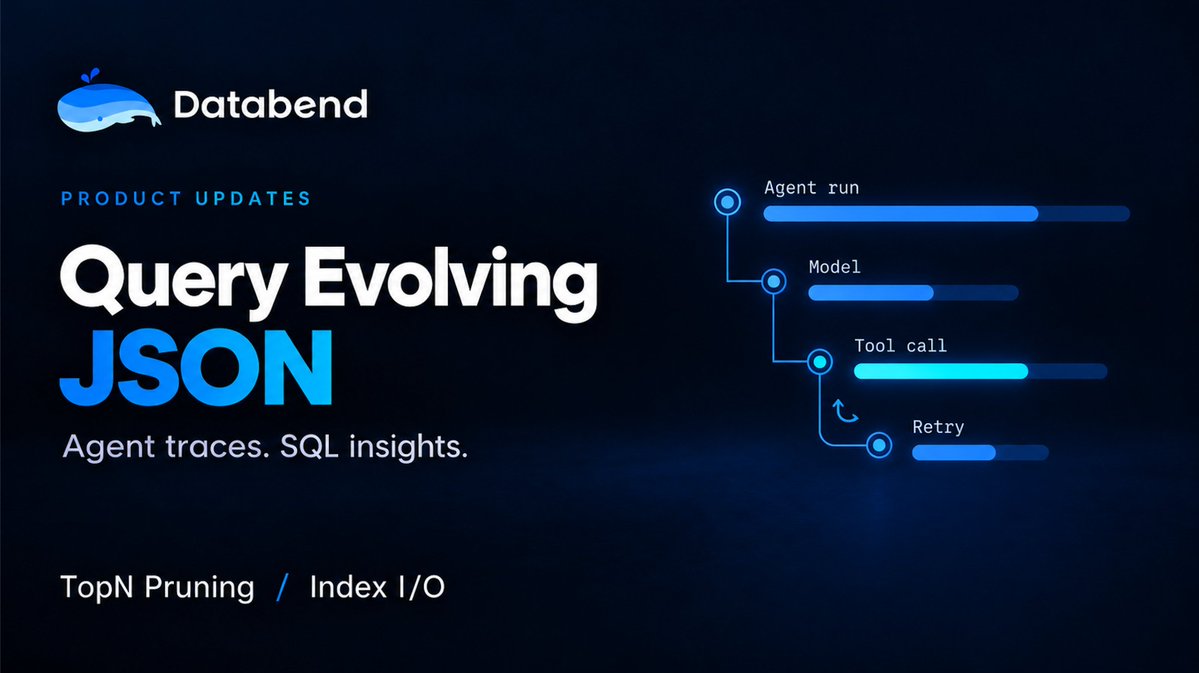 Databend

PRODUCT UPDATES

Query Evolving JSON

Agent traces. SQL insights.

TopN Pruning / Index I/O

Agent run

Model

Tool call

Retry